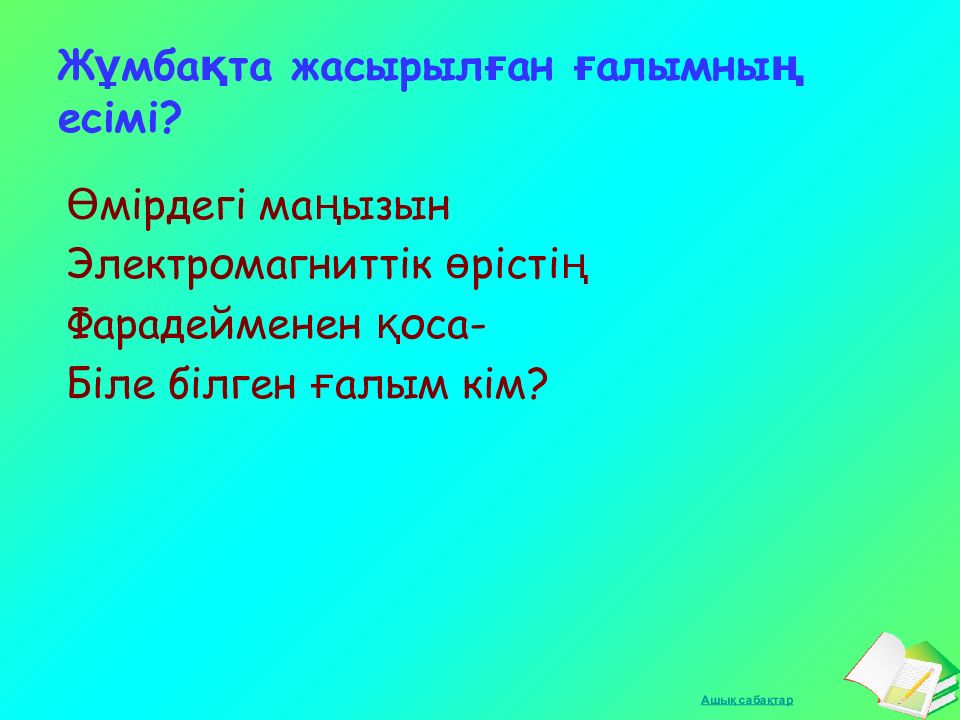 Жұмбақта жасырылған ғалымның есімі?

Өмірдегі маңызын
Электромагниттік өрістің
Фарадейменен қоса-
Біле білген ғалым кім?

Ашық сабақтар